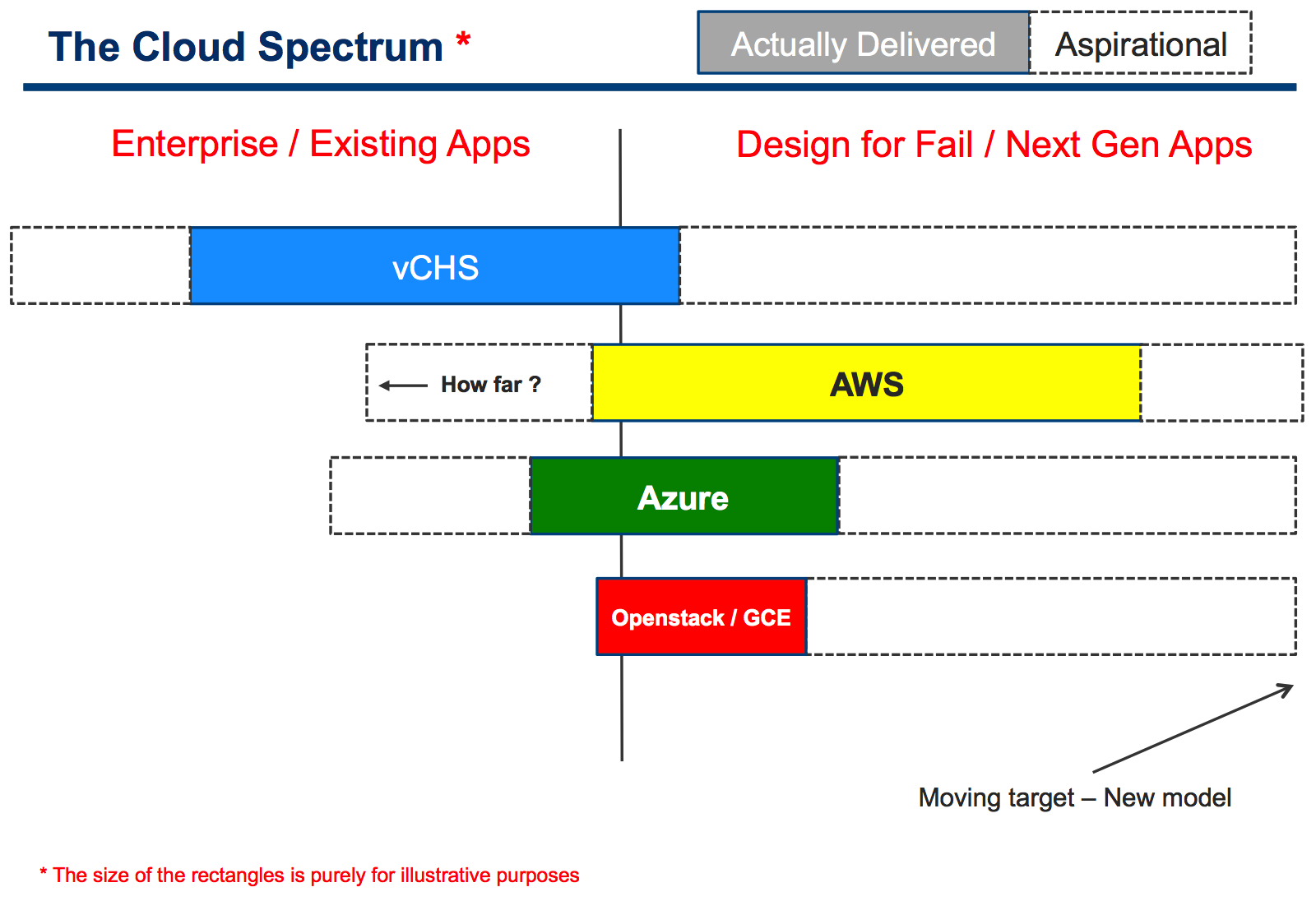 The Cloud Spectrum *

Actually Delivered

Aspirational

Enterprise / Existing Apps

Design for Fail / Next Gen Apps

vCHS

How far ?

AWS

Azure

Openstack / GCE

Moving target – New model

* The size of the rectangles is purely for illustrative purposes